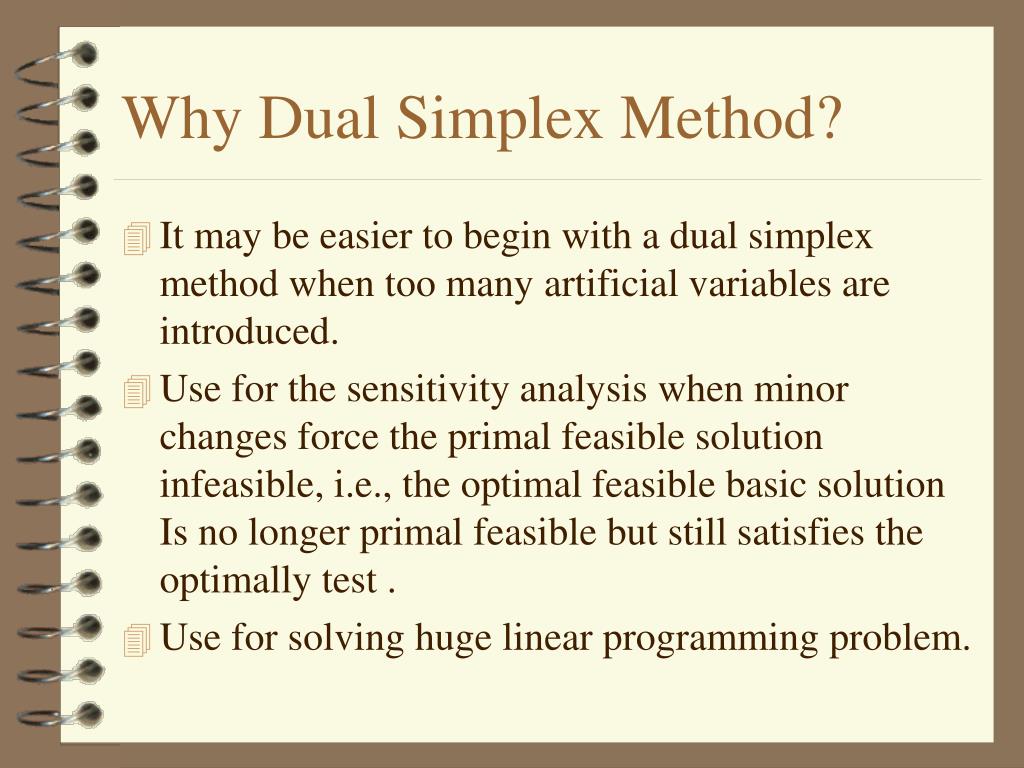 Why Dual Simplex Method?

It may be easier to begin with a dual simplex method when too many artificial variables are introduced.

Use for the sensitivity analysis when minor changes force the primal feasible solution infeasible, i.e., the optimal feasible basic solution Is no longer primal feasible but still satisfies the optimally test .

Use for solving huge linear programming problem.